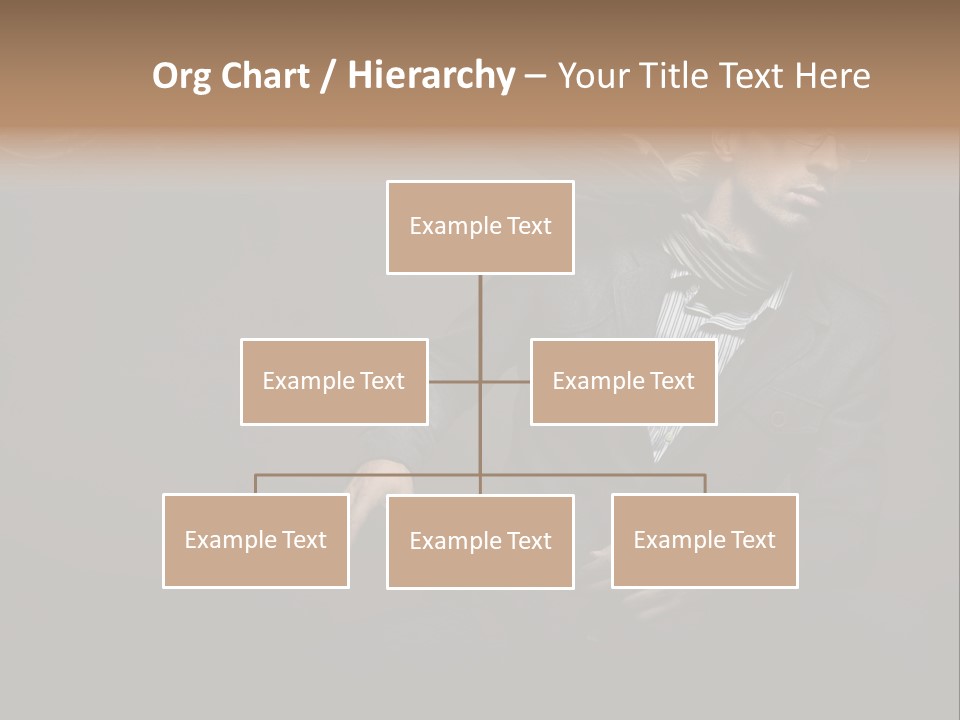 Org Chart / Hierarchy – Your Title Text Here

Example Text

Example Text

Example Text

Example Text

Example Text

Example Text